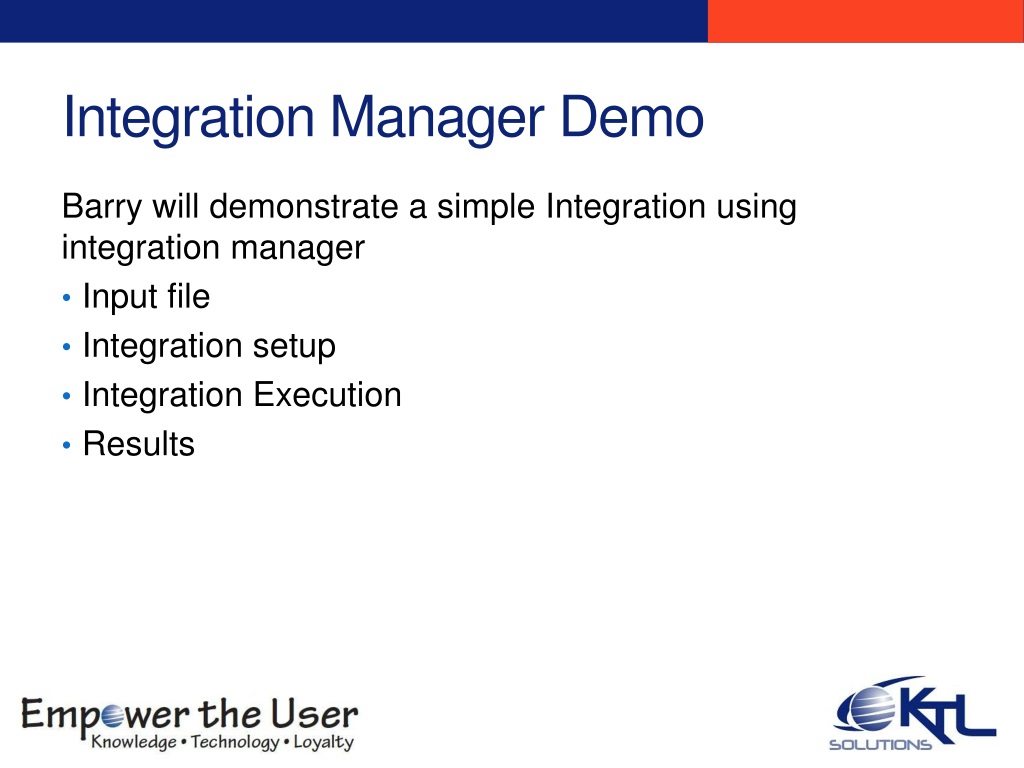 Integration Manager Demo

Barry will demonstrate a simple Integration using integration manager

• Input file
• Integration setup
• Integration Execution
• Results

Empower the User
Knowledge • Technology • Loyalty

KTL
SOLUTIONS